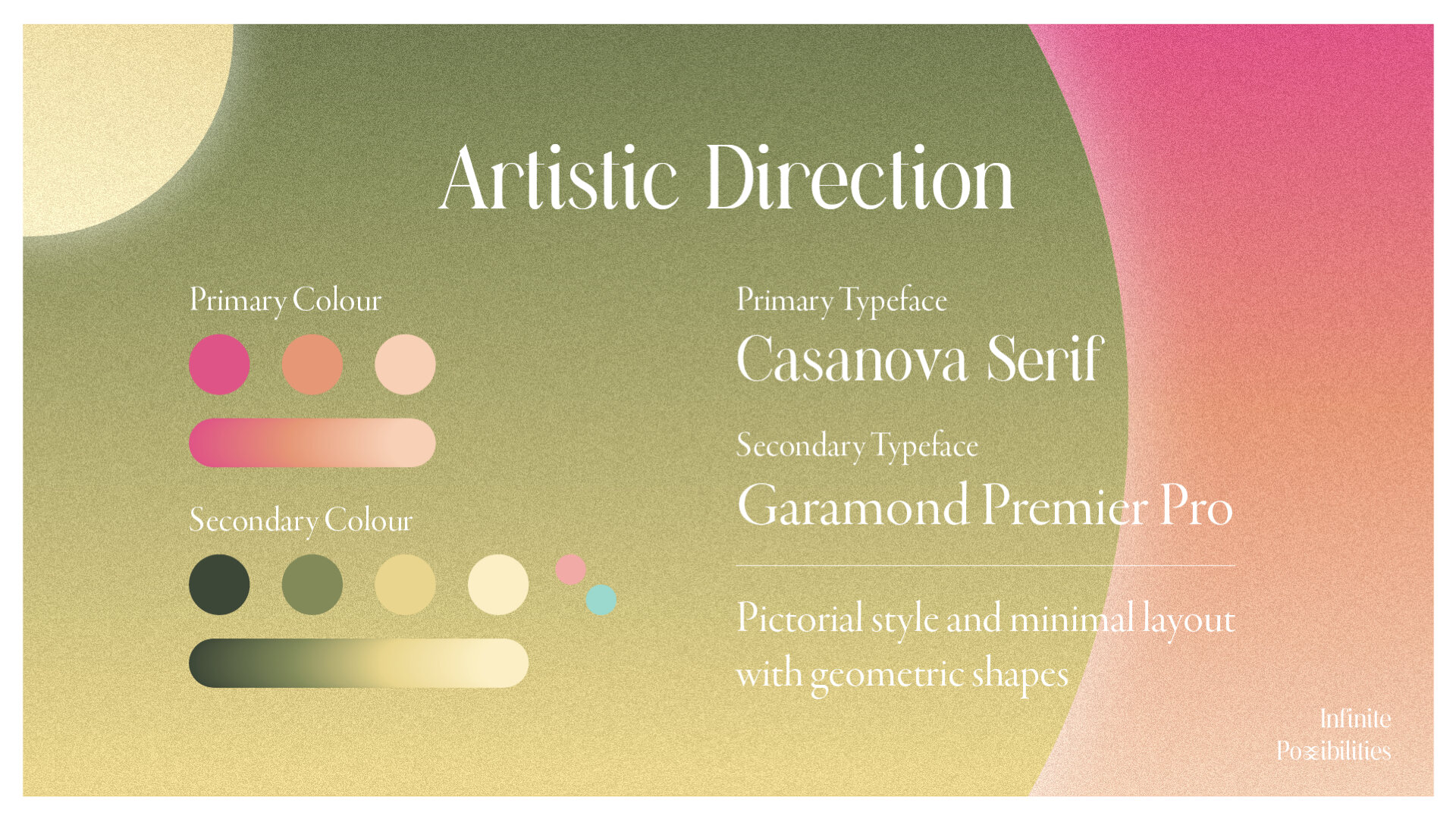 Artistic Direction

Primary Colour

Secondary Colour

Primary Typeface
Casanova Serif

Secondary Typeface
Garamond Premier Pro

Pictorial style and minimal layout with geometric shapes

Infinite
Possibilities